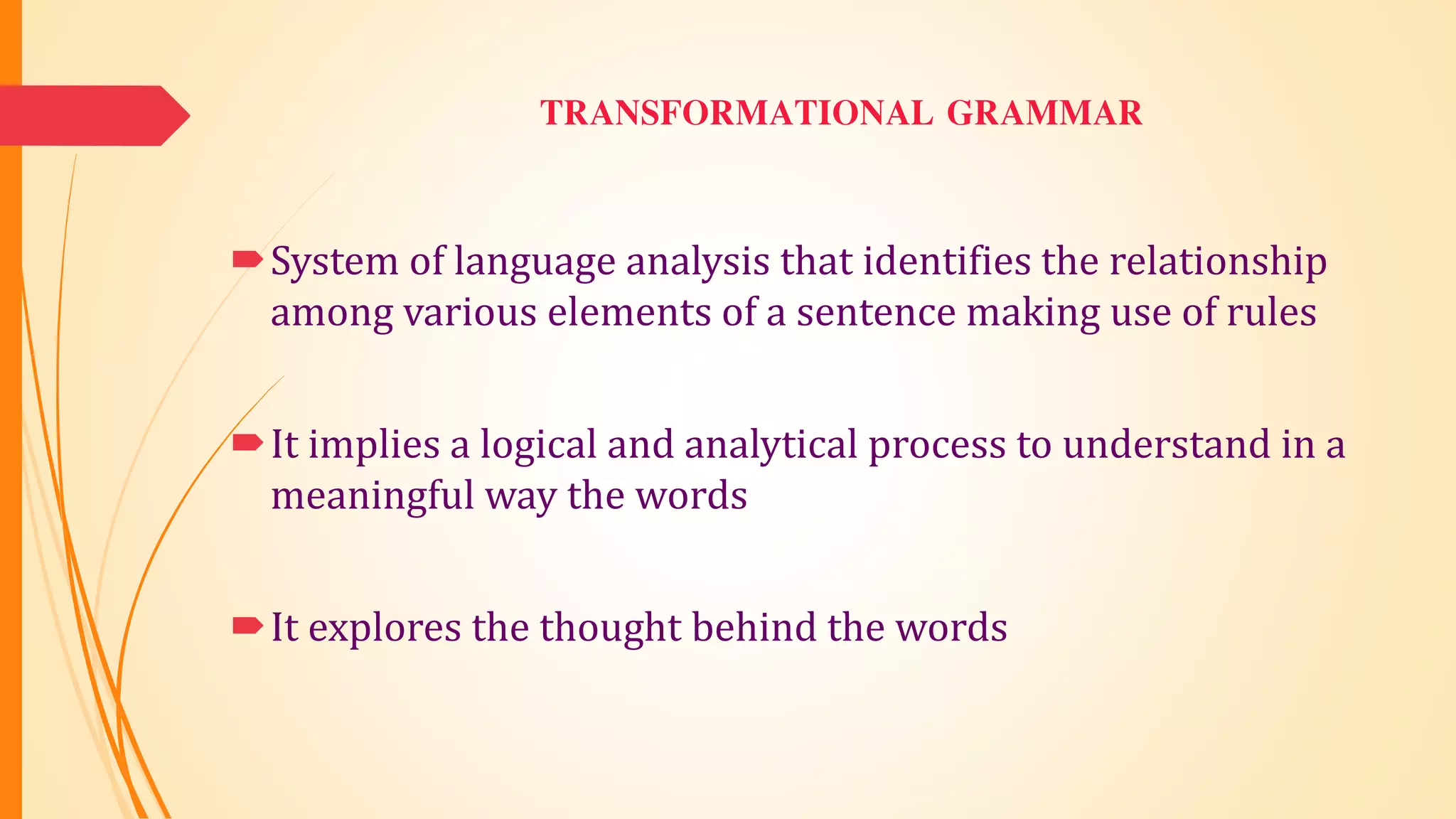 TRANSFORMATIONAL GRAMMAR

System of language analysis that identifies the relationship among various elements of a sentence making use of rules

It implies a logical and analytical process to understand in a meaningful way the words

It explores the thought behind the words